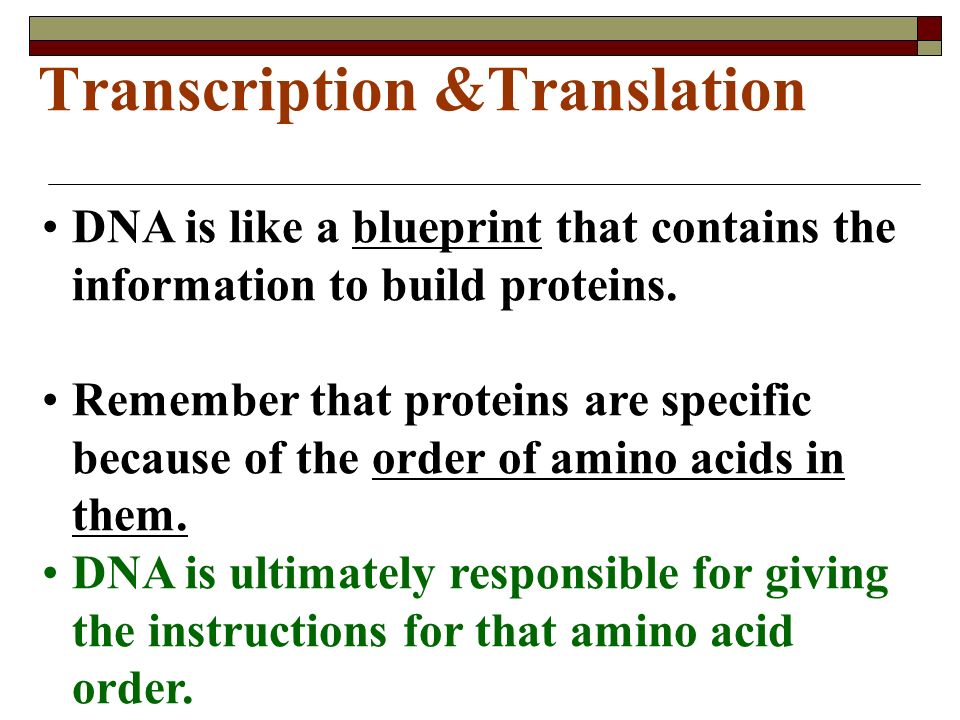 Transcription &Translation

• DNA is like a blueprint that contains the information to build proteins.

• Remember that proteins are specific because of the order of amino acids in them.

• DNA is ultimately responsible for giving the instructions for that amino acid order.